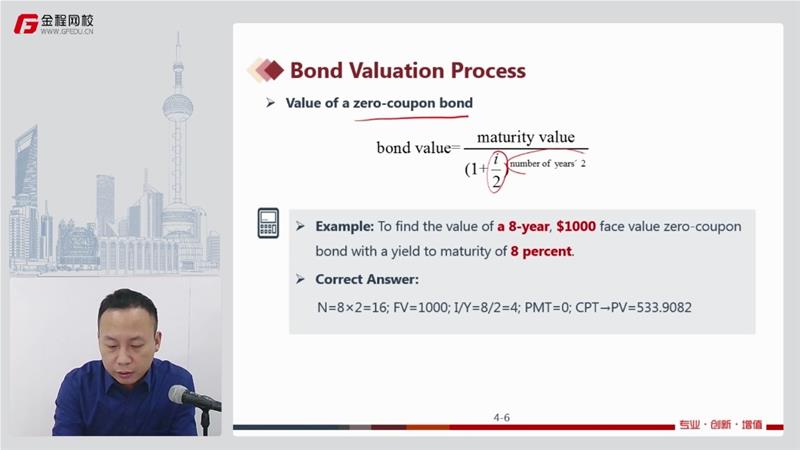 金程网校
WWW.GFEDU.CN

Bond Valuation Process

➢ Value of a zero-coupon bond

$\text{bond value}=\frac{\text{maturity value}}{(1+\frac{i}{2})^{\text{number of years}\times 2}}$

➢ Example: To find the value of a 8-year, $1000 face value zero-coupon bond with a yield to maturity of 8 percent.

➢ Correct Answer:

N=8×2=16; FV=1000; I/Y=8/2=4; PMT=0; CPT→PV=533.9082

4-6

专业 · 创新 · 增值